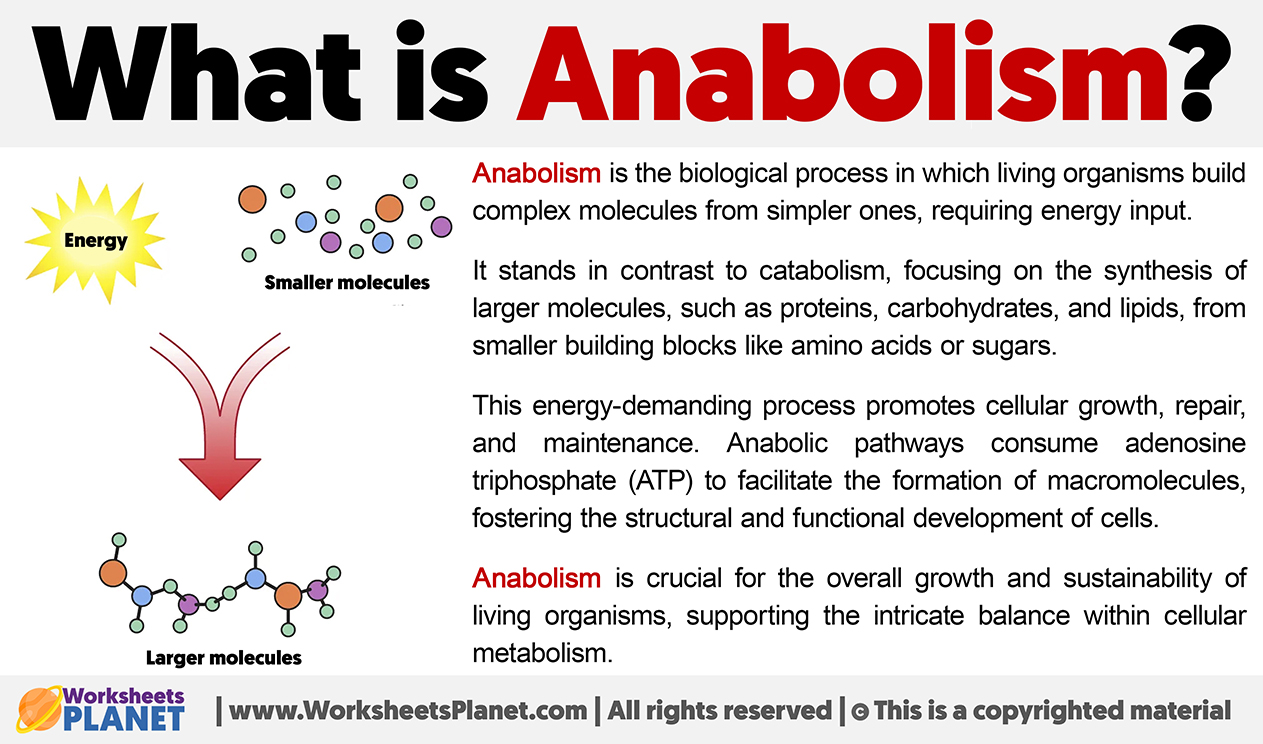 What is Anabolism?

Energy

Smaller molecules

Larger molecules

Anabolism is the biological process in which living organisms build complex molecules from simpler ones, requiring energy input.

It stands in contrast to catabolism, focusing on the synthesis of larger molecules, such as proteins, carbohydrates, and lipids, from smaller building blocks like amino acids or sugars.

This energy-demanding process promotes cellular growth, repair, and maintenance. Anabolic pathways consume adenosine triphosphate (ATP) to facilitate the formation of macromolecules, fostering the structural and functional development of cells.

Anabolism is crucial for the overall growth and sustainability of living organisms, supporting the intricate balance within cellular metabolism.

Worksheets PLANET | www.WorksheetsPlanet.com | All rights reserved | © This is a copyrighted material